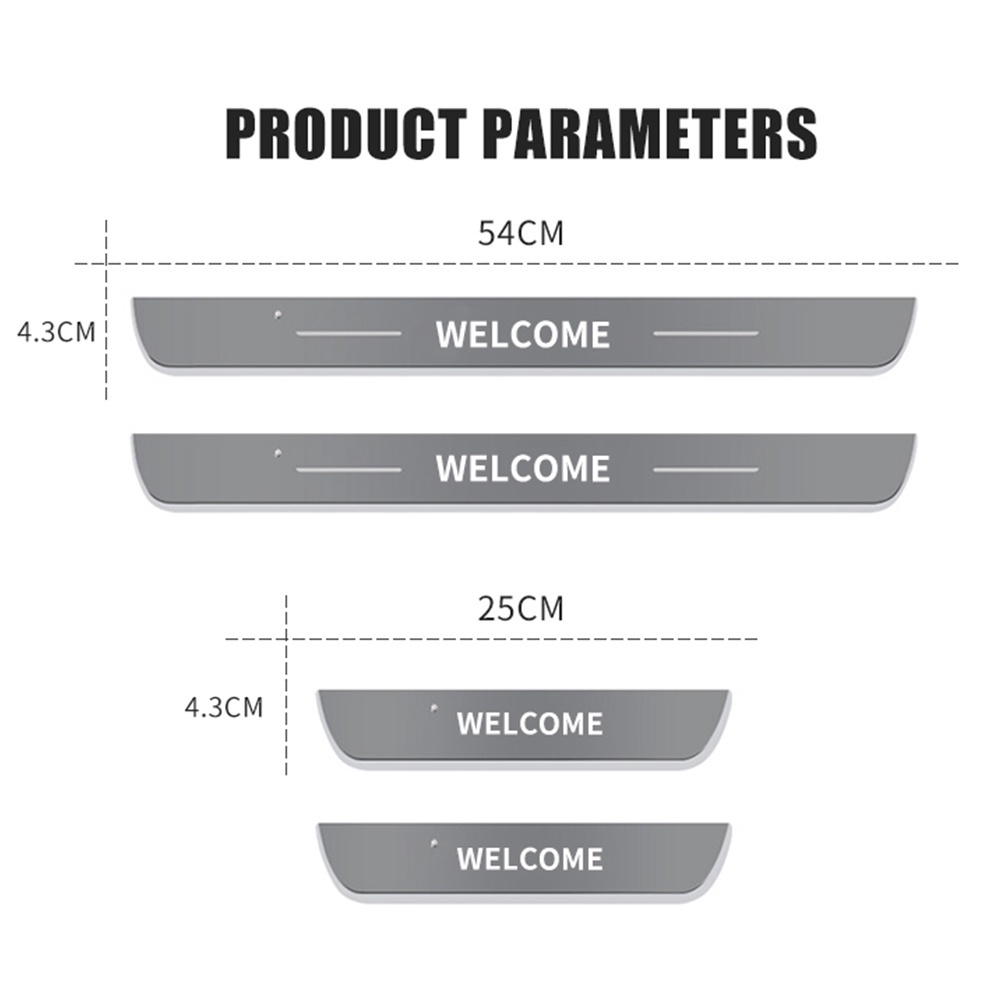 PRODUCT PARAMETERS

54CM

4.3CM

WELCOME

WELCOME

25CM

4.3CM

WELCOME

WELCOME